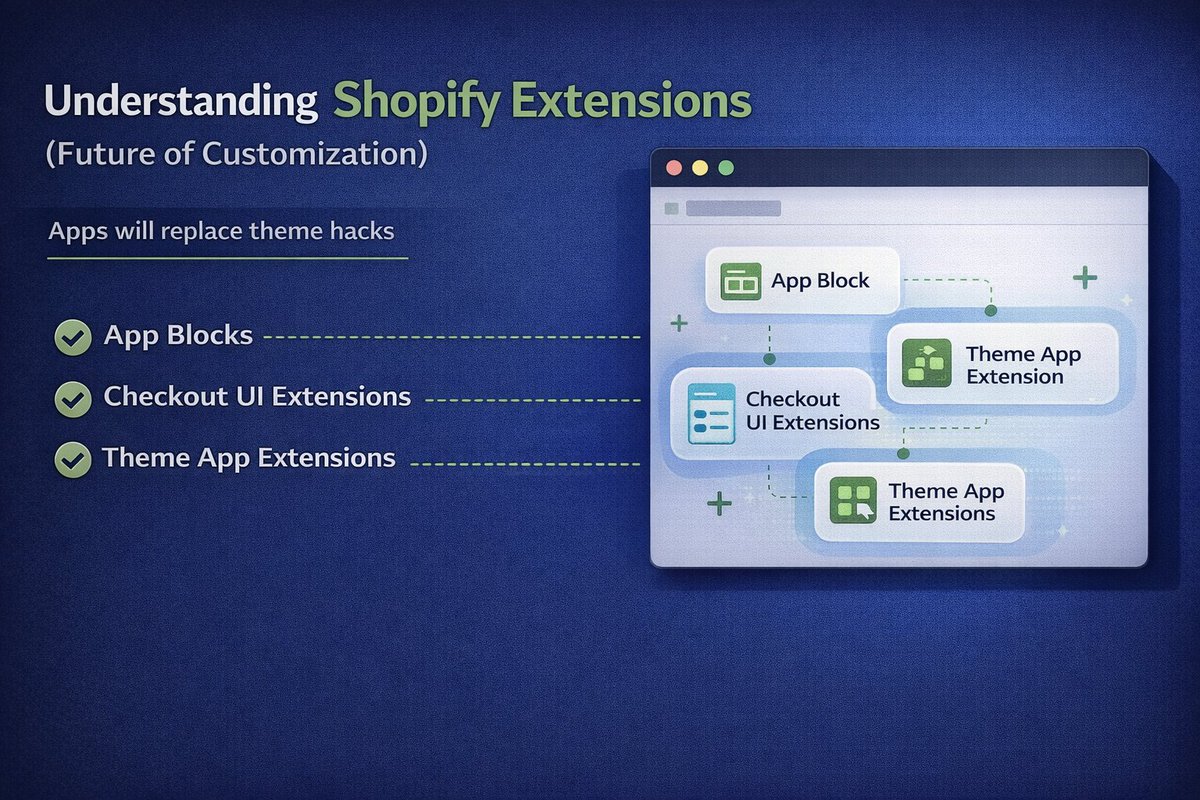 Understanding Shopify Extensions
(Future of Customization)

Apps will replace theme hacks

App Blocks

Checkout UI Extensions

Theme App Extensions

App Block

Theme App Extension

Checkout UI Extensions

Theme App Extensions